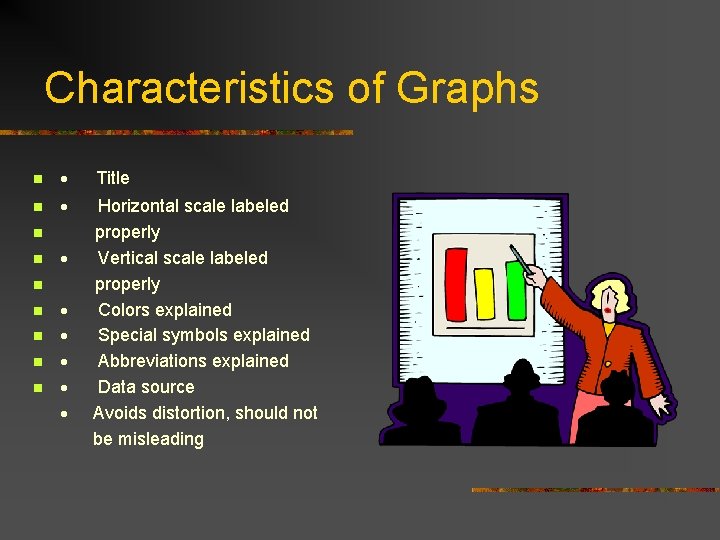 Characteristics of Graphs

- • Title
- • Horizontal scale labeled
- properly
- • Vertical scale labeled
- properly
- • Colors explained
- • Special symbols explained
- • Abbreviations explained
- • Data source

• Avoids distortion, should not be misleading